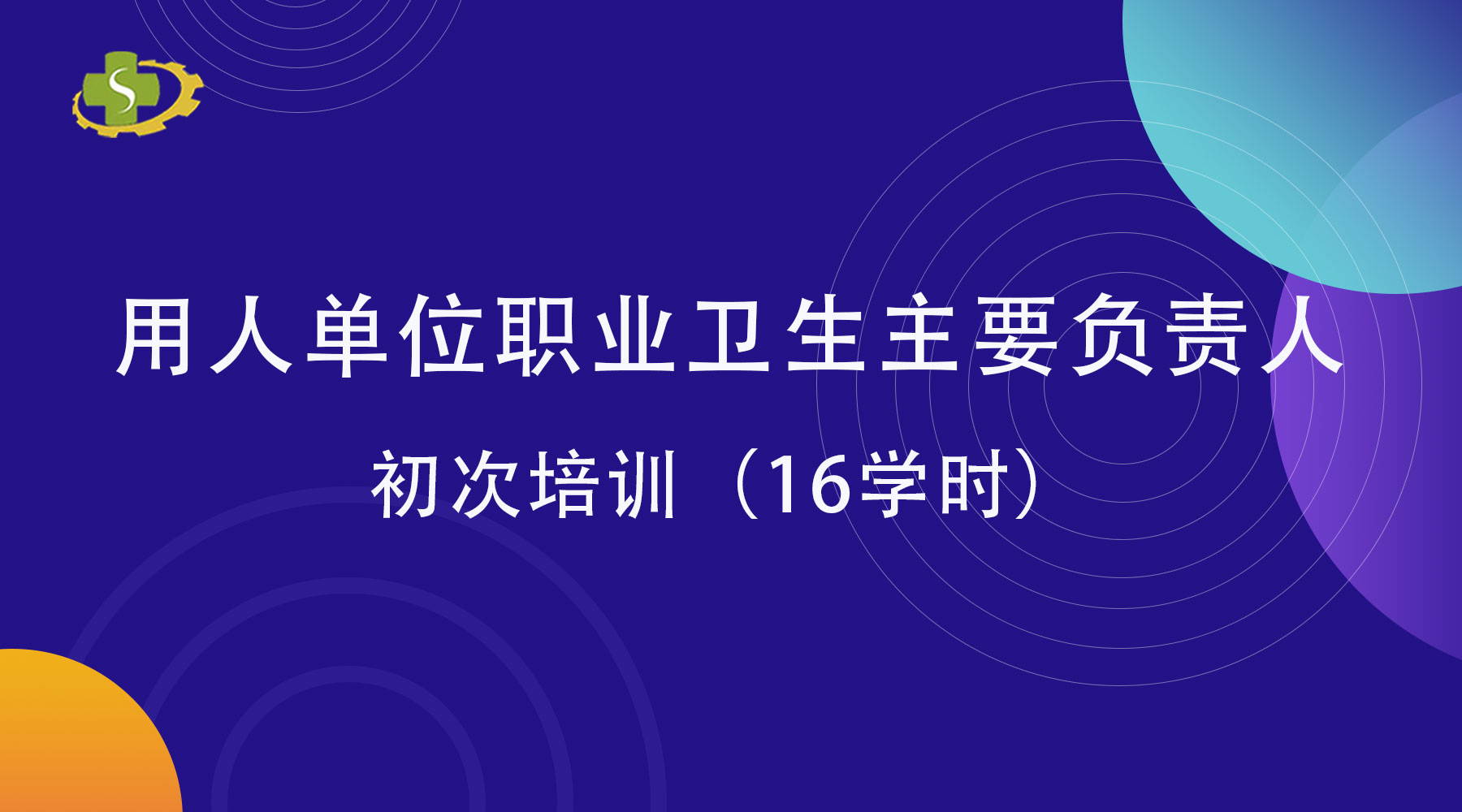 S

用人单位职业卫生主要负责人

初次培训（16学时）